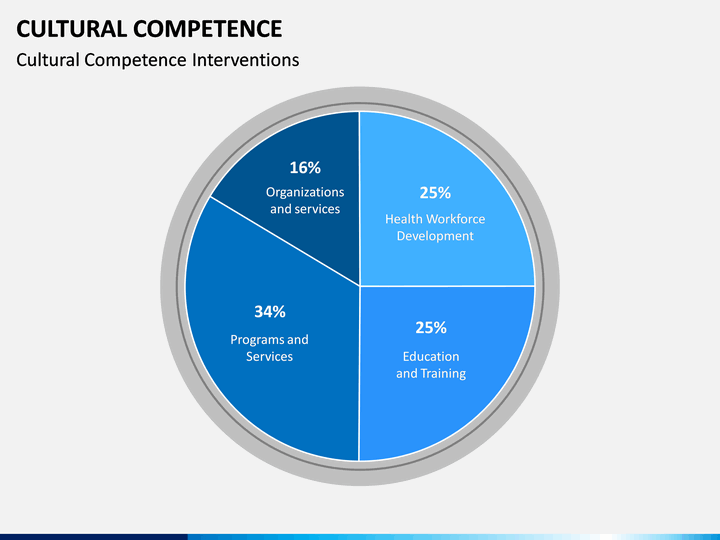 CULTURAL COMPETENCE

Cultural Competence Interventions

16%
Organizations and services

25%
Health Workforce Development

34%
Programs and Services

25%
Education and Training